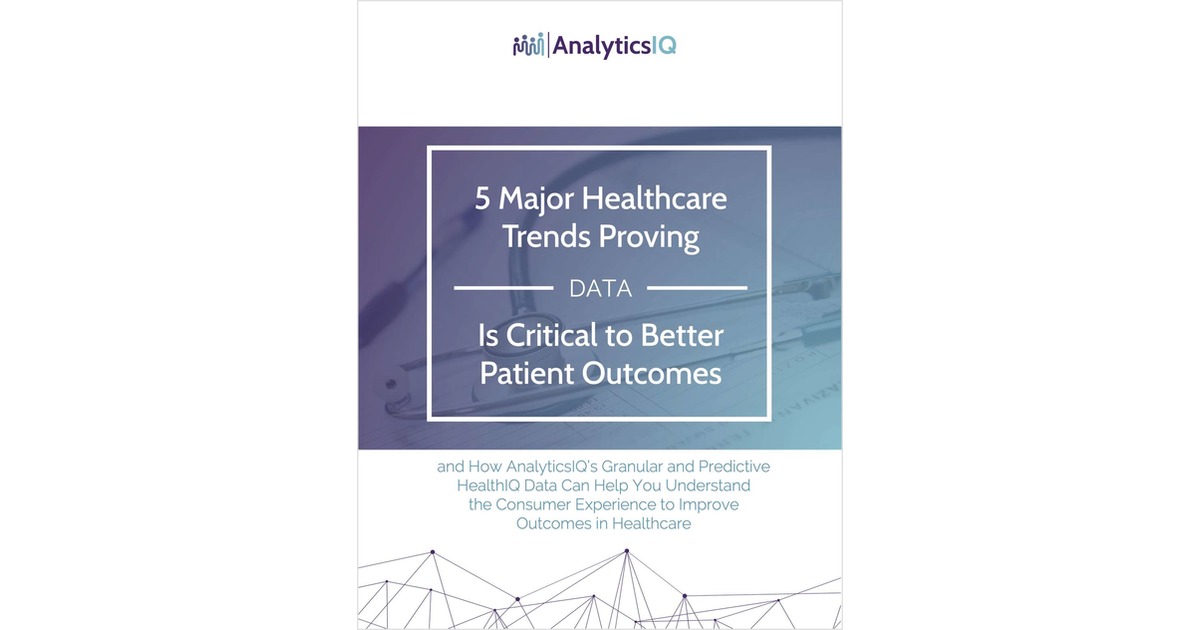 AnalyticsIQ

5 Major Healthcare Trends Proving

DATA

Is Critical to Better Patient Outcomes

and How AnalyticsIQ's Granular and Predictive HealthIQ Data Can Help You Understand the Consumer Experience to Improve Outcomes in Healthcare